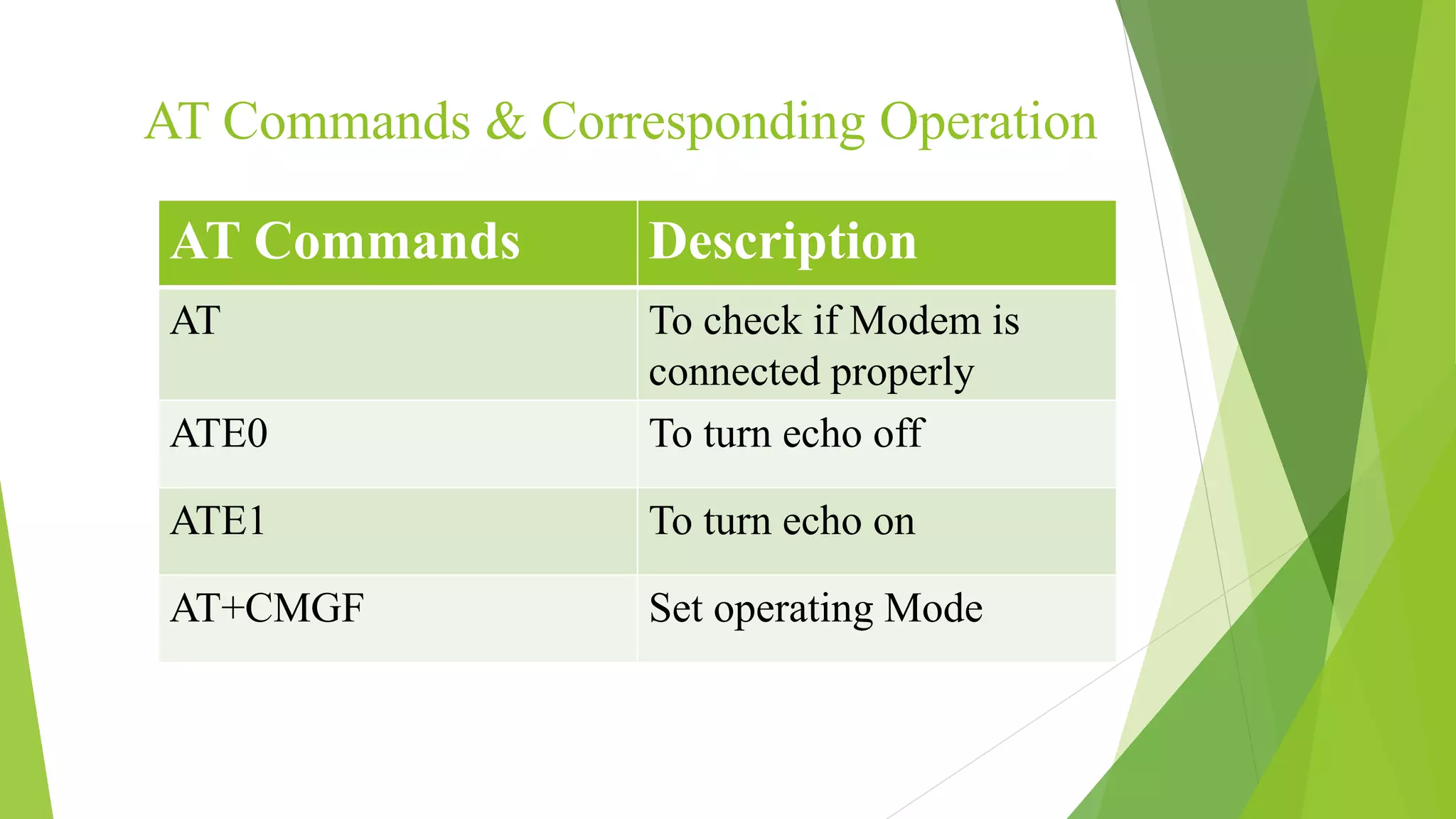 AT Commands & Corresponding Operation

| AT Commands | Description |
|---|---|
| AT | To check if Modem is connected properly |
| ATE0 | To turn echo off |
| ATE1 | To turn echo on |
| AT+CMGF | Set operating Mode |